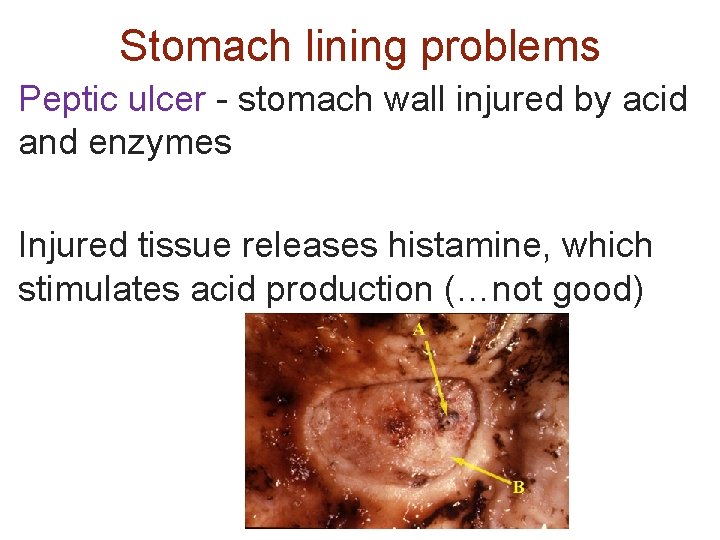 Stomach lining problems

Peptic ulcer - stomach wall injured by acid and enzymes

Injured tissue releases histamine, which stimulates acid production (…not good)

A

B